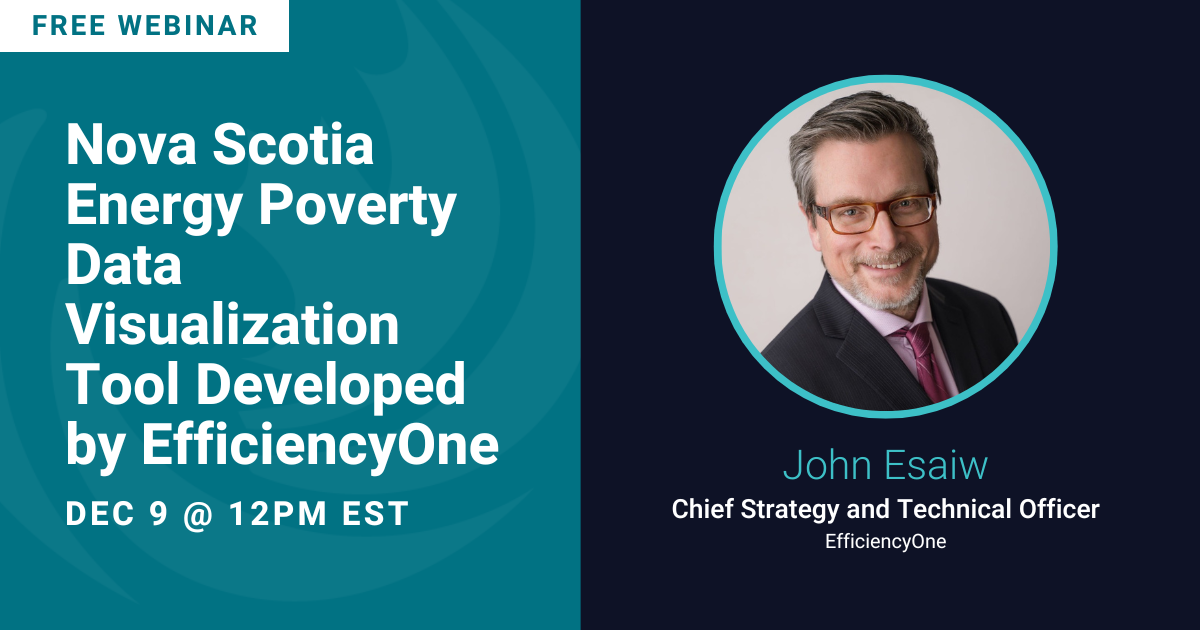 FREE WEBINAR

Nova Scotia Energy Poverty Data Visualization Tool Developed by EfficiencyOne

DEC 9 @ 12PM EST

John Esaiw
Chief Strategy and Technical Officer
EfficiencyOne